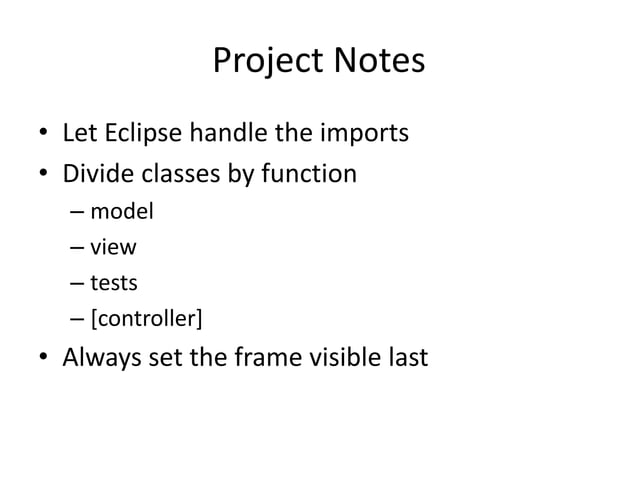 Project Notes

• Let Eclipse handle the imports
• Divide classes by function
– model
– view
– tests
– [controller]
• Always set the frame visible last